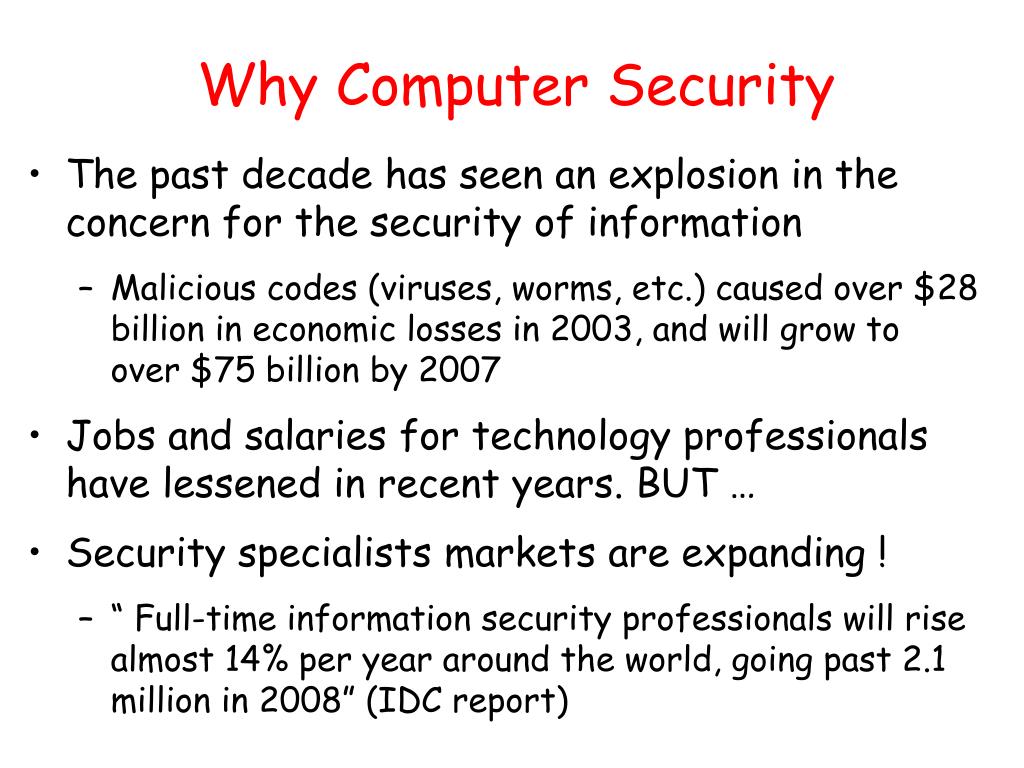 Why Computer Security

• The past decade has seen an explosion in the concern for the security of information

– Malicious codes (viruses, worms, etc.) caused over \$28 billion in economic losses in 2003, and will grow to over \$75 billion by 2007

• Jobs and salaries for technology professionals have lessened in recent years. BUT …

• Security specialists markets are expanding !

– “ Full-time information security professionals will rise almost 14% per year around the world, going past 2.1 million in 2008” (IDC report)